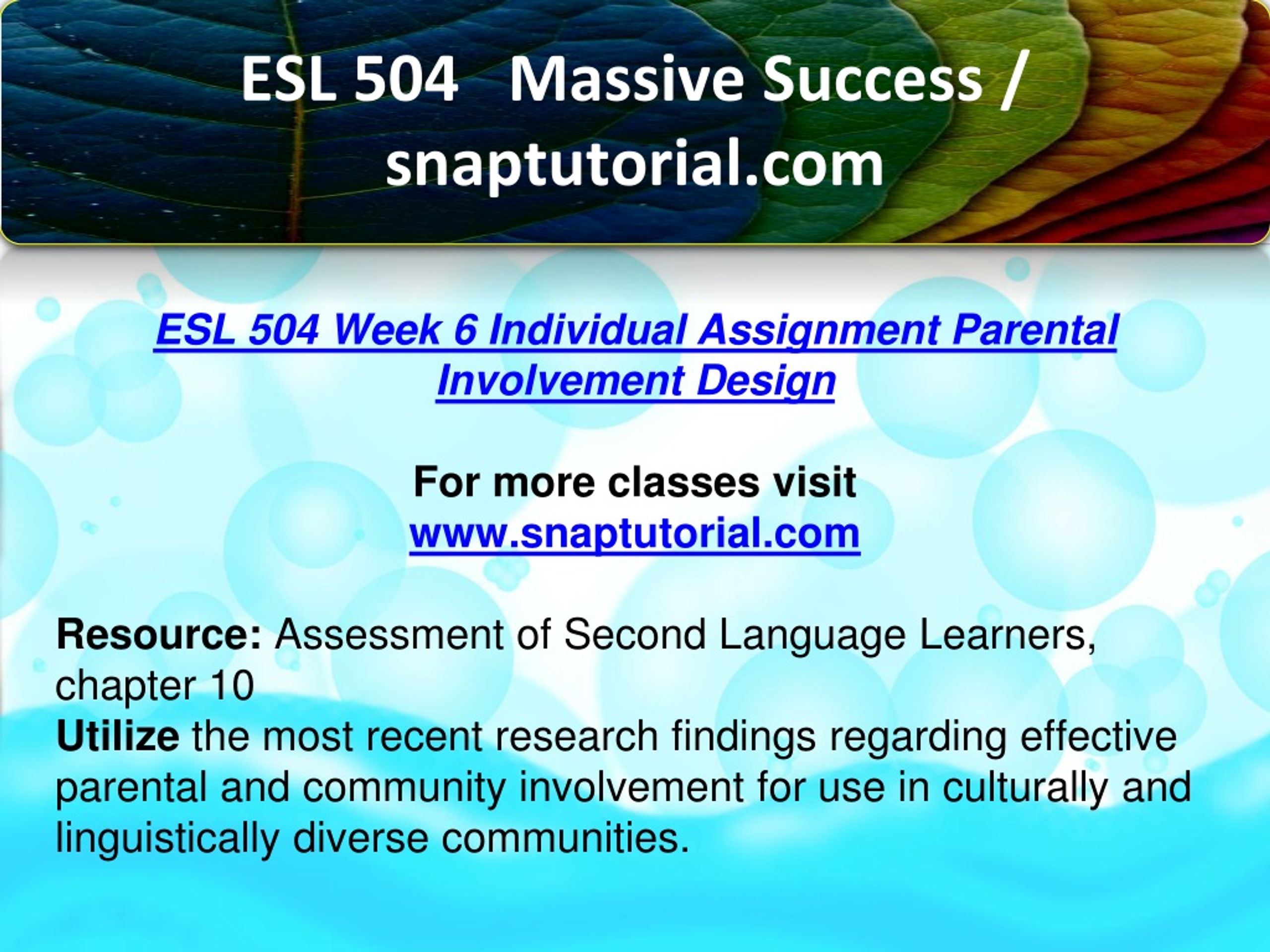 ESL 504 Massive Success / snaptutorial.com

ESL 504 Week 6 Individual Assignment Parental Involvement Design

For more classes visit
www.snaptutorial.com

Resource: Assessment of Second Language Learners, chapter 10
Utilize the most recent research findings regarding effective parental and community involvement for use in culturally and linguistically diverse communities.